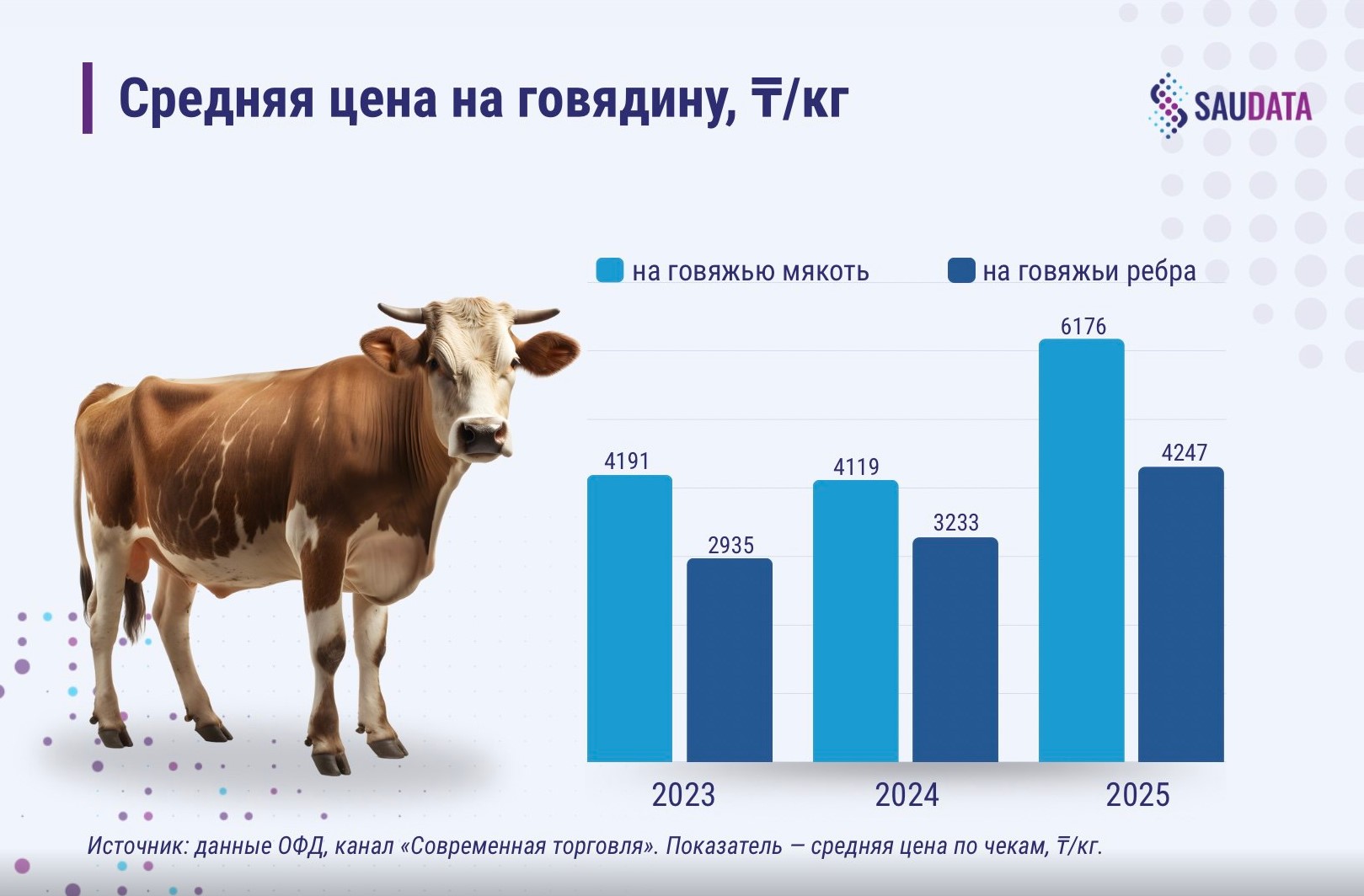 Средняя цена на говядину, ₸/кг

SAUDATA

на говяжью мякоть
на говяжьи ребра

4191
2935
4119
3233
6176
4247

2023
2024
2025

Источник: данные ОФД, канал «Современная торговля». Показатель — средняя цена по чекам, ₸/кг.